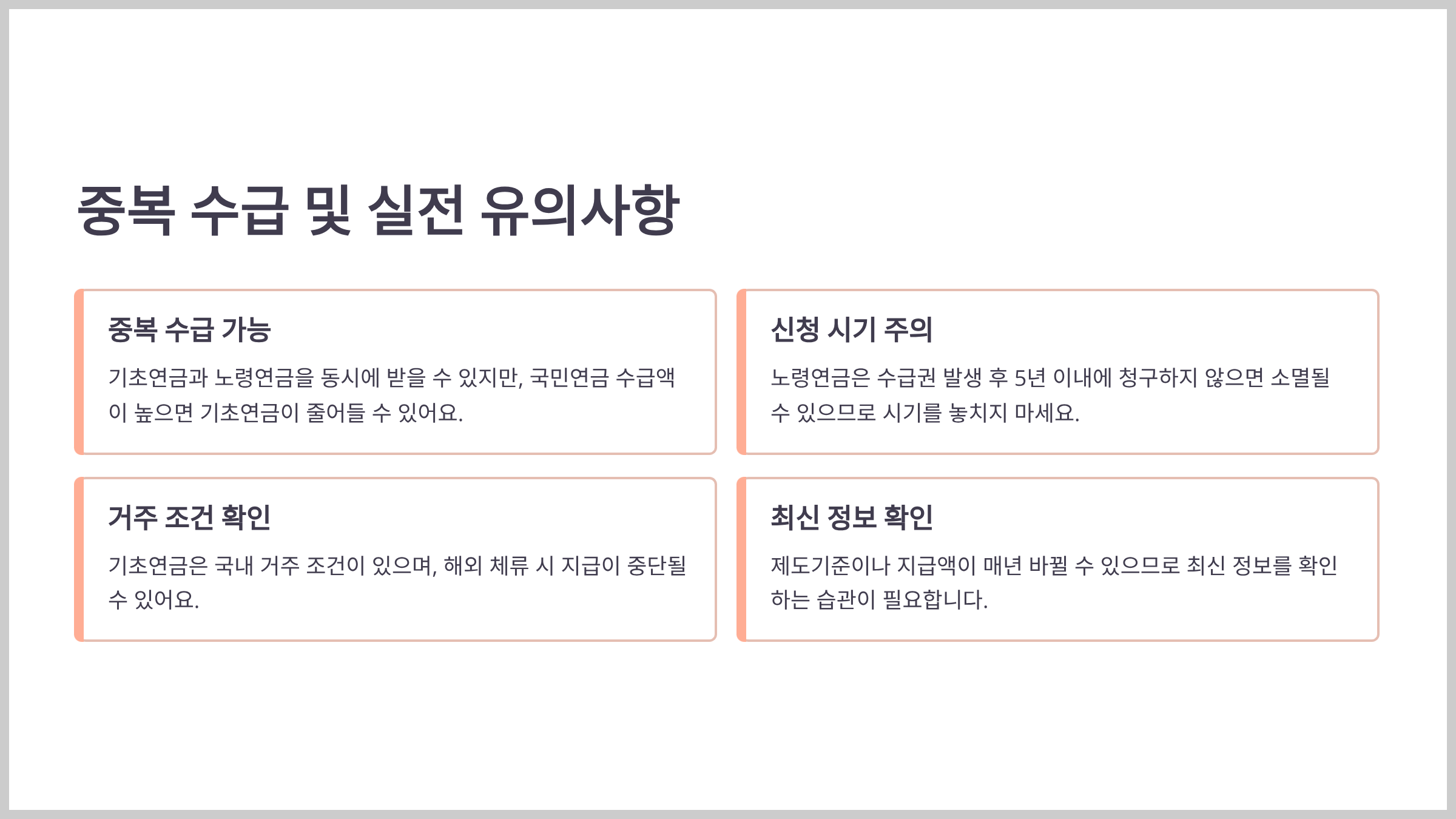 중복 수급 및 실전 유의사항

중복 수급 가능

기초연금과 노령연금을 동시에 받을 수 있지만, 국민연금 수급액이 높으면 기초연금이 줄어들 수 있어요.

신청 시기 주의

노령연금은 수급권 발생 후 5년 이내에 청구하지 않으면 소멸될 수 있으므로 시기를 놓치지 마세요.

거주 조건 확인

기초연금은 국내 거주 조건이 있으며, 해외 체류 시 지급이 중단될 수 있어요.

최신 정보 확인

제도기준이나 지급액이 매년 바뀔 수 있으므로 최신 정보를 확인하는 습관이 필요합니다.